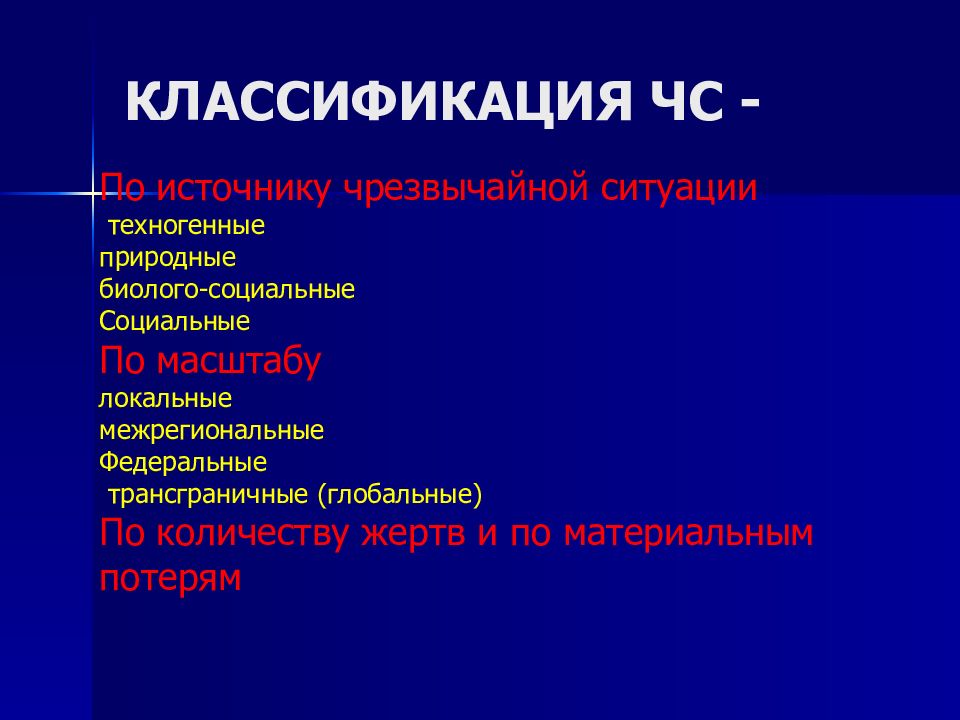 КЛАССИФИКАЦИЯ ЧС -

По источнику чрезвычайной ситуации
техногенные
природные
биолого-социальные
Социальные
По масштабу
локальные
межрегиональные
Федеральные
трансграничные (глобальные)
По количеству жертв и по материальным потерям